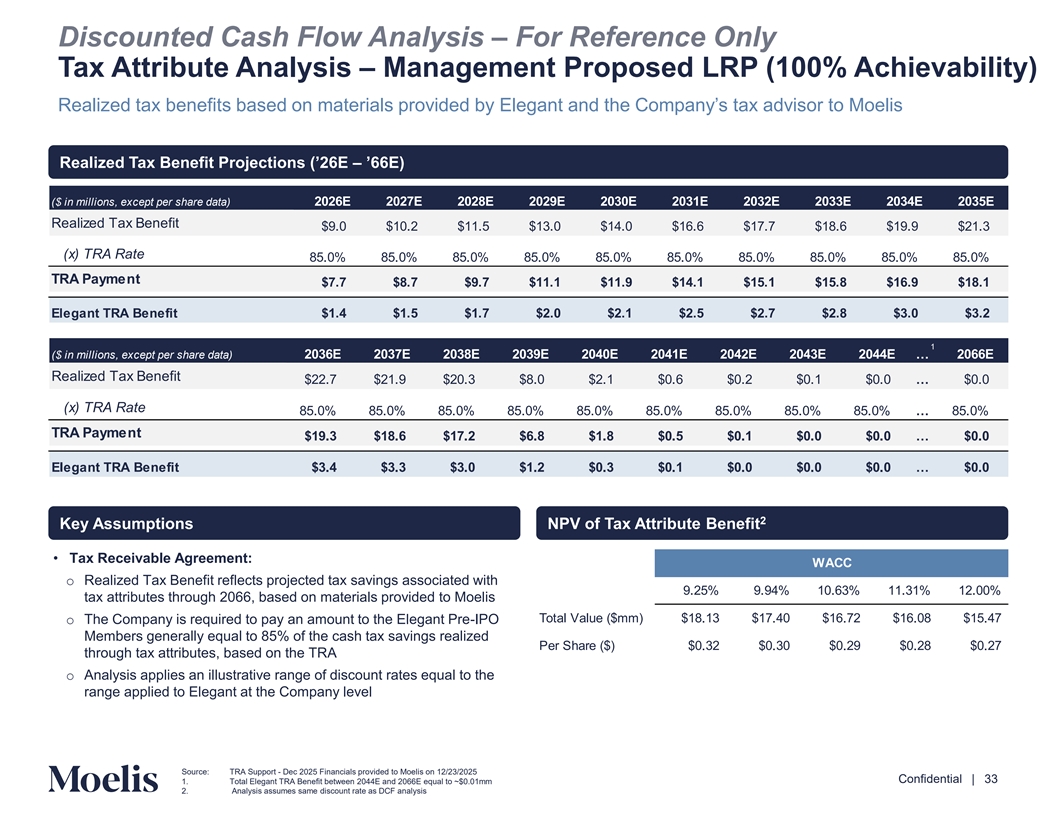 Discounted Cash Flow Analysis – For Reference Only
Tax Attribute Analysis – Management Proposed LRP (100% Achievability)

Realized tax benefits based on materials provided by Elegant and the Company's tax advisor to Moelis

Realized Tax Benefit Projections ('26E – '66E)

| ($ in millions, except per share data) | 2026E | 2027E | 2028E | 2029E | 2030E | 2031E | 2032E | 2033E | 2034E | 2035E |
|---|---|---|---|---|---|---|---|---|---|---|
| Realized Tax Benefit | $9.0 | $10.2 | $11.5 | $13.0 | $14.0 | $16.6 | $17.7 | $18.6 | $19.9 | $21.3 |
| (x) TRA Rate | 85.0% | 85.0% | 85.0% | 85.0% | 85.0% | 85.0% | 85.0% | 85.0% | 85.0% | 85.0% |
| TRA Payment | $7.7 | $8.7 | $9.7 | $11.1 | $11.9 | $14.1 | $15.1 | $15.8 | $16.9 | $18.1 |
| Elegant TRA Benefit | $1.4 | $1.5 | $1.7 | $2.0 | $2.1 | $2.5 | $2.7 | $2.8 | $3.0 | $3.2 |

| ($ in millions, except per share data) | 2036E | 2037E | 2038E | 2039E | 2040E | 2041E | 2042E | 2043E | 2044E | …$^1$ | 2066E |
|---|---|---|---|---|---|---|---|---|---|---|---|
| Realized Tax Benefit | $22.7 | $21.9 | $20.3 | $8.0 | $2.1 | $0.6 | $0.2 | $0.1 | $0.0 | … | $0.0 |
| (x) TRA Rate | 85.0% | 85.0% | 85.0% | 85.0% | 85.0% | 85.0% | 85.0% | 85.0% | 85.0% | … | 85.0% |
| TRA Payment | $19.3 | $18.6 | $17.2 | $6.8 | $1.8 | $0.5 | $0.1 | $0.0 | $0.0 | … | $0.0 |
| Elegant TRA Benefit | $3.4 | $3.3 | $3.0 | $1.2 | $0.3 | $0.1 | $0.0 | $0.0 | $0.0 | … | $0.0 |

Key Assumptions

• Tax Receivable Agreement:
o Realized Tax Benefit reflects projected tax savings associated with tax attributes through 2066, based on materials provided to Moelis
o The Company is required to pay an amount to the Elegant Pre-IPO Members generally equal to 85% of the cash tax savings realized through tax attributes, based on the TRA
o Analysis applies an illustrative range of discount rates equal to the range applied to Elegant at the Company level

NPV of Tax Attribute Benefit$^2$

| | WACC | | | | |
|---|---|---|---|---|---|
| | 9.25% | 9.94% | 10.63% | 11.31% | 12.00% |
| Total Value ($mm) | $18.13 | $17.40 | $16.72 | $16.08 | $15.47 |
| Per Share ($) | $0.32 | $0.30 | $0.29 | $0.28 | $0.27 |

Moelis

Source: TRA Support - Dec 2025 Financials provided to Moelis on 12/23/2025
1. Total Elegant TRA Benefit between 2044E and 2066E equal to ~$0.01mm
2. Analysis assumes same discount rate as DCF analysis

Confidential | 33